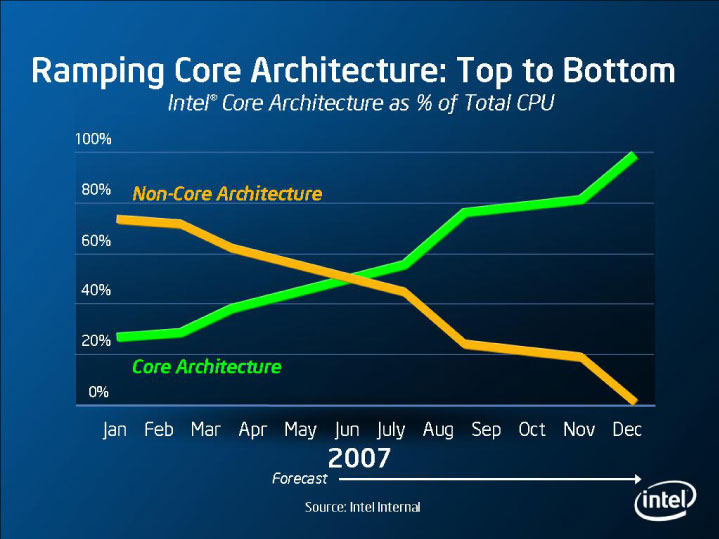 Ramping Core Architecture: Top to Bottom
Intel® Core Architecture as % of Total CPU

100%
80%
60%
40%
20%
0%

Non-Core Architecture
Core Architecture

Jan Feb Mar Apr May Jun July Aug Sep Oct Nov Dec

2007

Forecast

Source: Intel Internal

intel